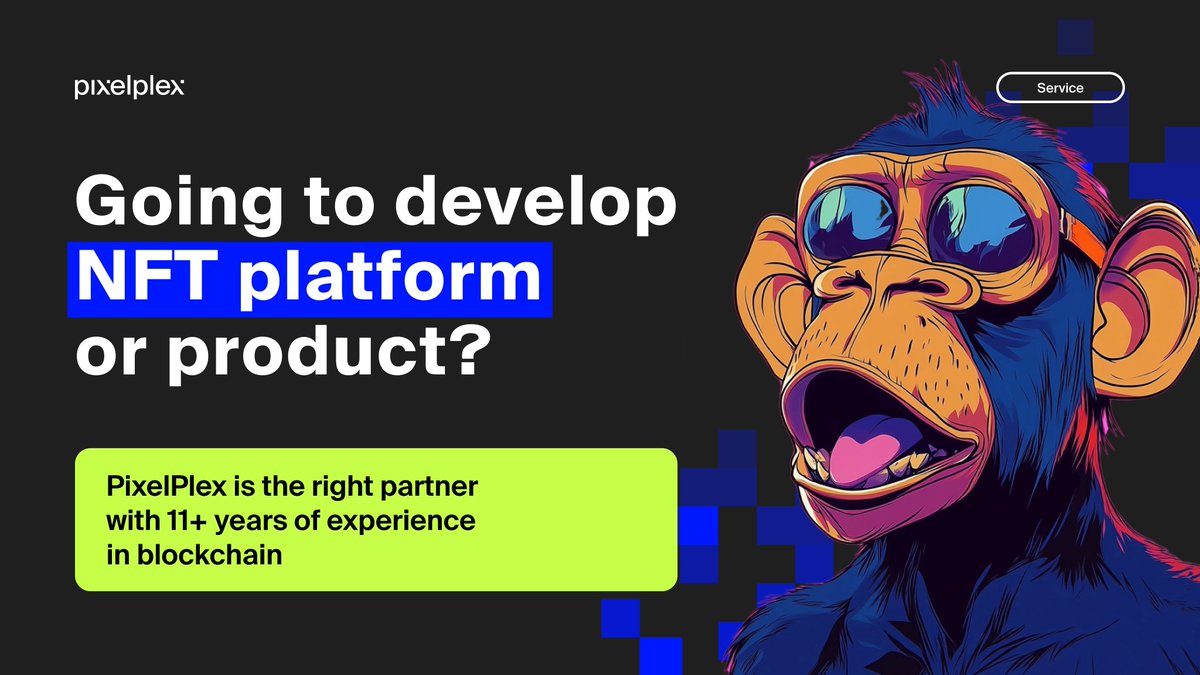 pixelplex

Service

Going to develop NFT platform or product?

PixelPlex is the right partner with 11+ years of experience in blockchain